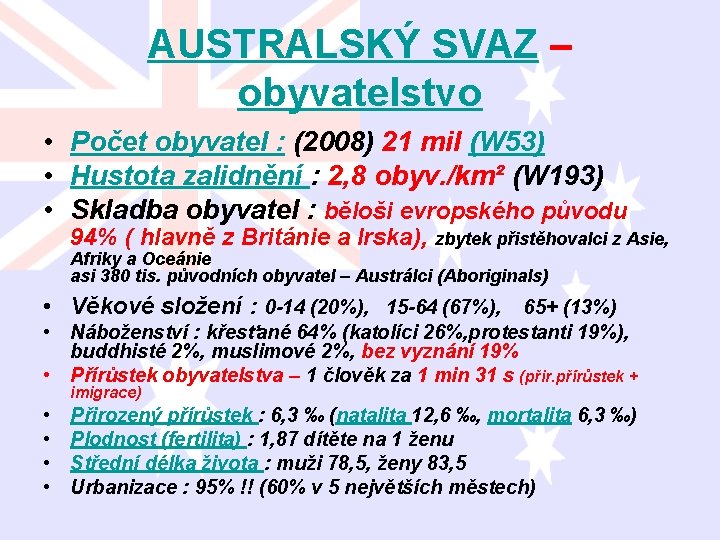 AUSTRALSKÝ SVAZ – obyvatelstvo

• Počet obyvatel : (2008) 21 mil (W53)
• Hustota zalidnění : 2,8 obyv./km² (W193)
• Skladba obyvatel : běloši evropského původu 94% ( hlavně z Británie a Irska), zbytek přistěhovalci z Asie, Afriky a Oceánie
asi 380 tis. původních obyvatel – Austrálci (Aboriginals)
• Věkové složení : 0-14 (20%), 15-64 (67%), 65+ (13%)
• Náboženství : křesťané 64% (katolíci 26%,protestanti 19%), buddhisté 2%, muslimové 2%, bez vyznání 19%
• Přírůstek obyvatelstva – 1 člověk za 1 min 31 s (přir.přírůstek + imigrace)
• Přirozený přírůstek : 6,3 ‰ (natalita 12,6 ‰, mortalita 6,3 ‰)
• Plodnost (fertilita) : 1,87 dítěte na 1 ženu
• Střední délka života : muži 78,5, ženy 83,5
• Urbanizace : 95% !! (60% v 5 největších městech)